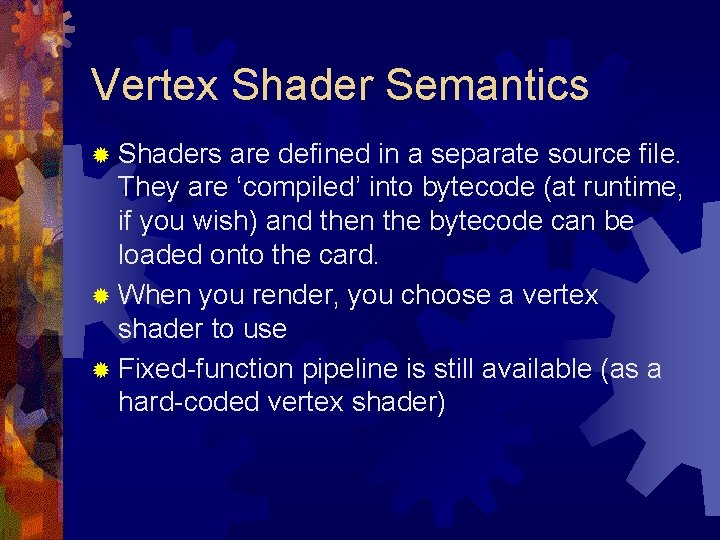 Vertex Shader Semantics

Shaders are defined in a separate source file. They are ‘compiled’ into bytecode (at runtime, if you wish) and then the bytecode can be loaded onto the card.

When you render, you choose a vertex shader to use

Fixed-function pipeline is still available (as a hard-coded vertex shader)